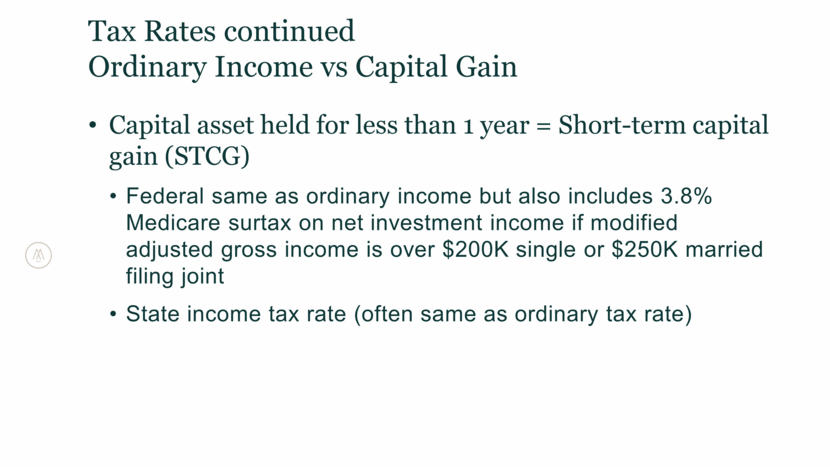 Tax Rates continued
Ordinary Income vs Capital Gain

• Capital asset held for less than 1 year = Short-term capital gain (STCG)

• Federal same as ordinary income but also includes 3.8% Medicare surtax on net investment income if modified adjusted gross income is over \$200K single or \$250K married filing joint

• State income tax rate (often same as ordinary tax rate)